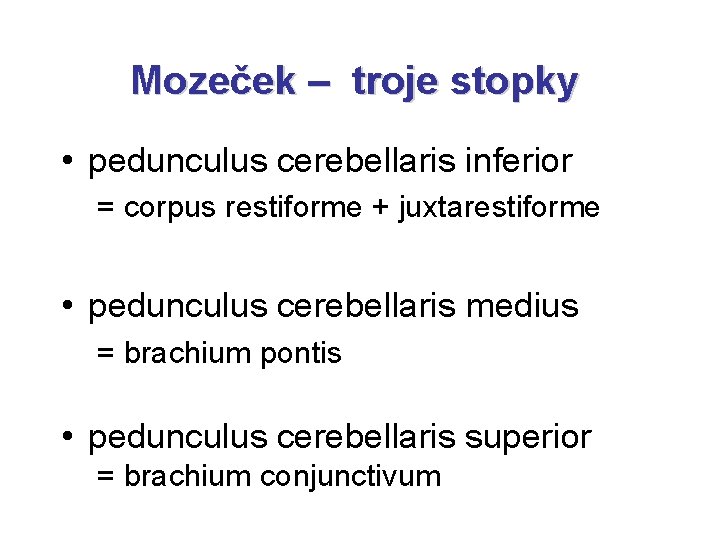 Mozeček – troje stopky

• pedunculus cerebellaris inferior
= corpus restiforme + juxtarestiforme

• pedunculus cerebellaris medius
= brachium pontis

• pedunculus cerebellaris superior
= brachium conjunctivum